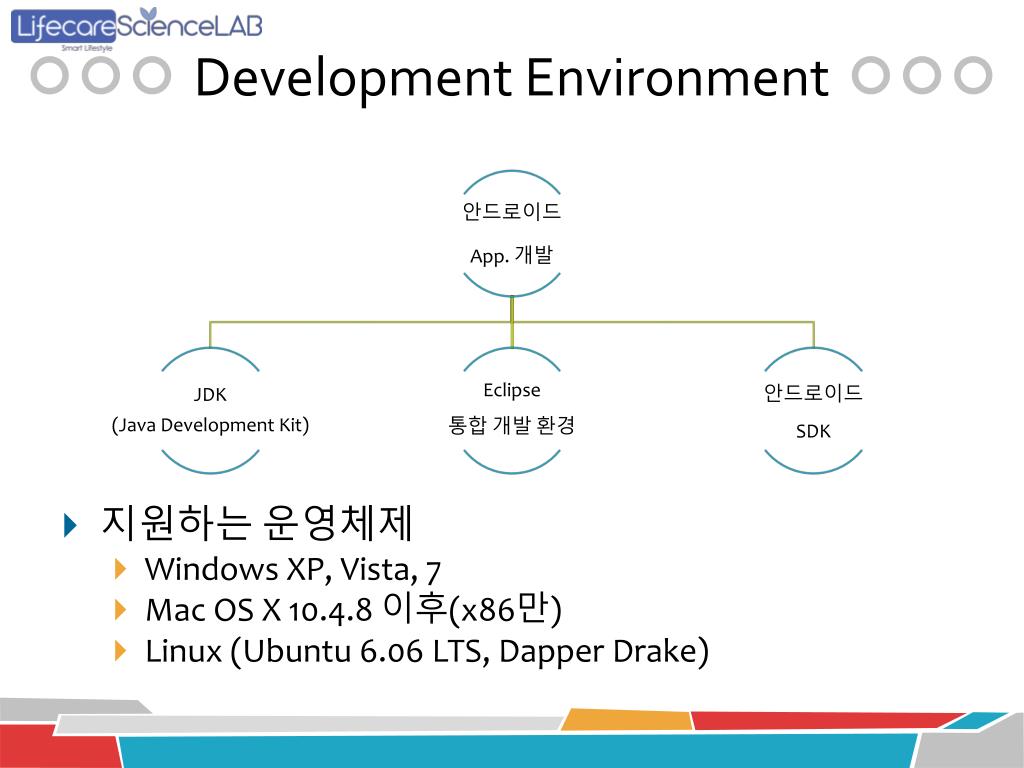 LifecareScienceLAB
Smart Lifestyle

Development Environment

안드로이드
App. 개발

JDK
(Java Development Kit)

Eclipse
통합 개발 환경

안드로이드
SDK

지원하는 운영체제
Windows XP, Vista, 7
Mac OS X 10.4.8 이후(x86만)
Linux (Ubuntu 6.06 LTS, Dapper Drake)